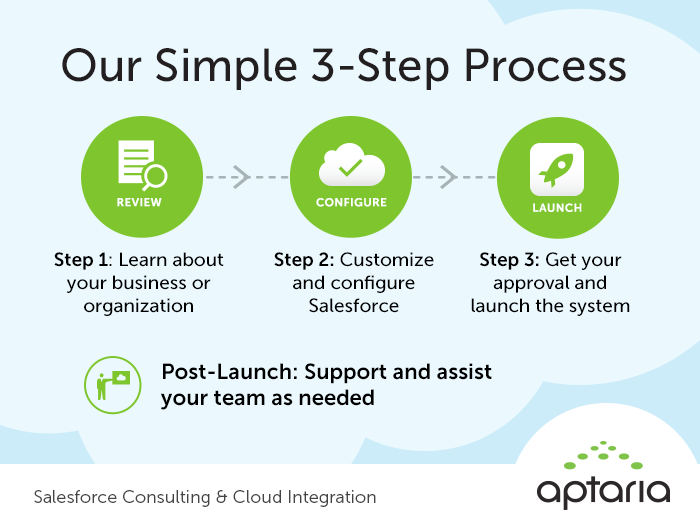 Our Simple 3-Step Process

REVIEW

CONFIGURE

LAUNCH

Step 1: Learn about your business or organization

Step 2: Customize and configure Salesforce

Step 3: Get your approval and launch the system

Post-Launch: Support and assist your team as needed

Salesforce Consulting & Cloud Integration

aptaria